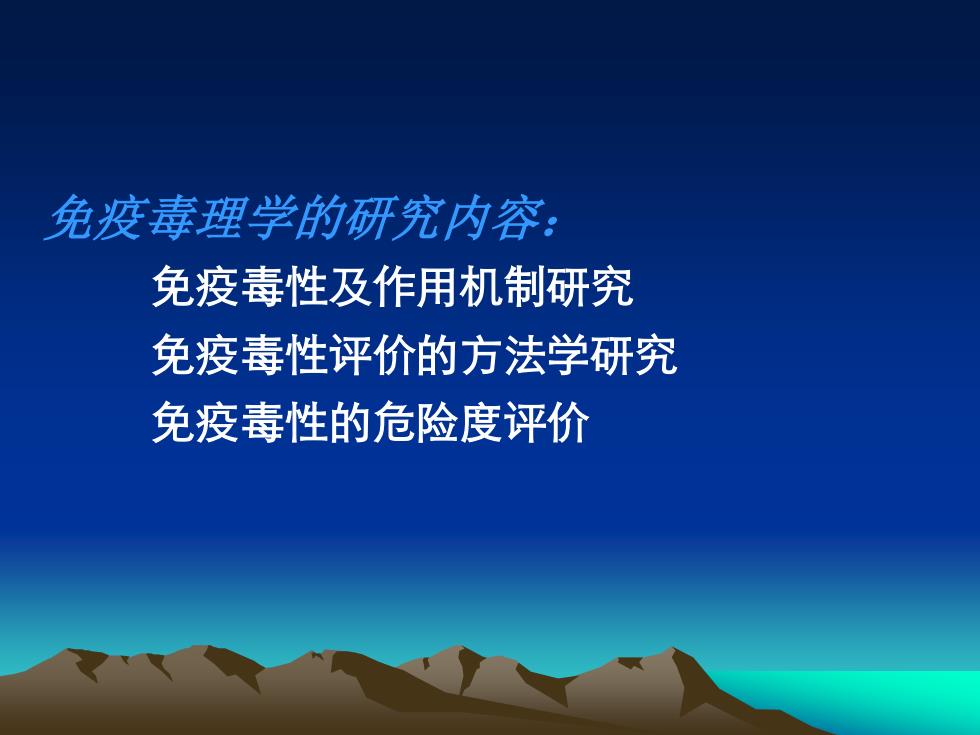 免疫毒理学的研究内容：

免疫毒性及作用机制研究

免疫毒性评价的方法学研究

免疫毒性的危险度评价